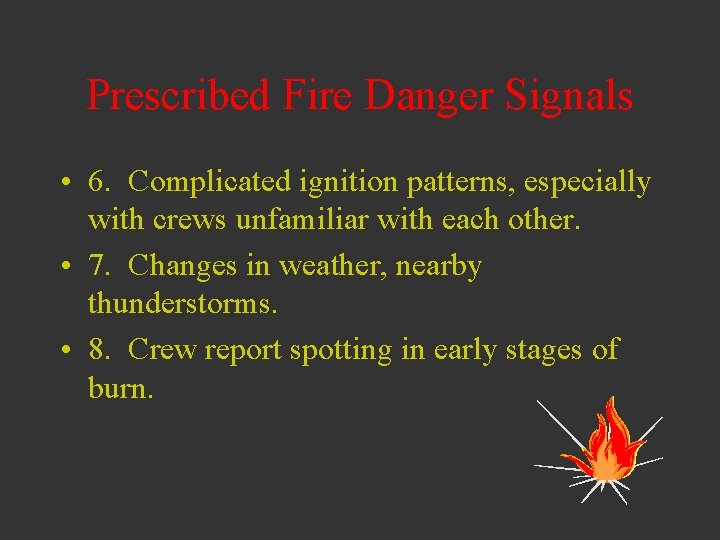 Prescribed Fire Danger Signals

• 6. Complicated ignition patterns, especially with crews unfamiliar with each other.

• 7. Changes in weather, nearby thunderstorms.

• 8. Crew report spotting in early stages of burn.